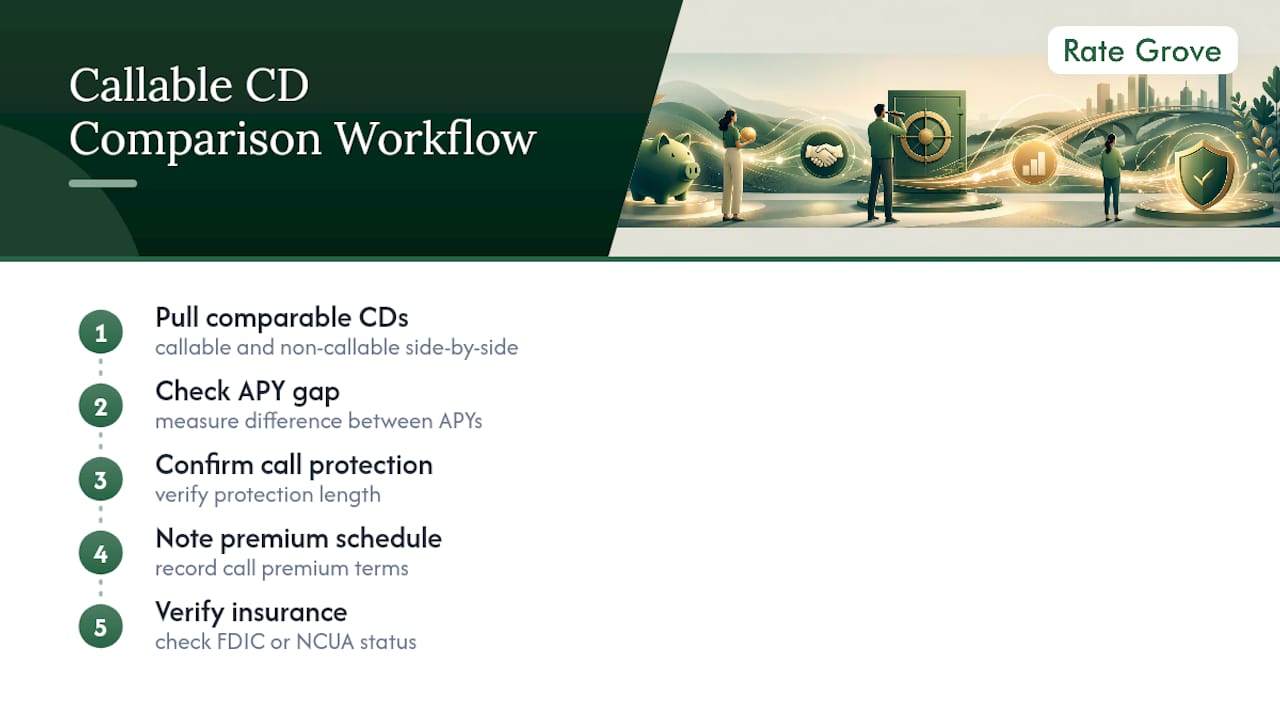 Callable CD Comparison Workflow

Rate Grove

1 Pull comparable CDs
callable and non-callable side-by-side

2 Check APY gap
measure difference between APYs

3 Confirm call protection
verify protection length

4 Note premium schedule
record call premium terms

5 Verify insurance
check FDIC or NCUA status